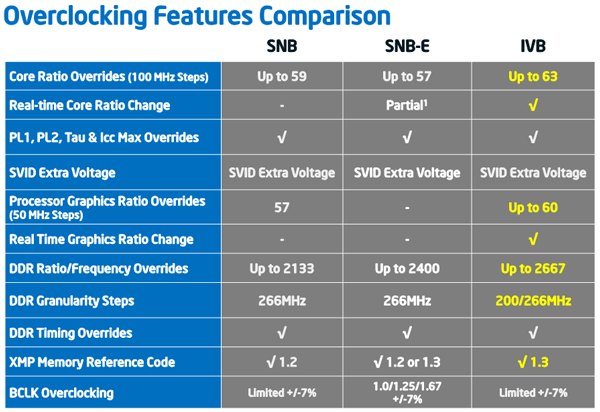 Overclocking Features Comparison

| | SNB | SNB-E | IVB |
|---|---|---|---|
| Core Ratio Overrides (100 MHz Steps) | Up to 59 | Up to 57 | Up to 63 |
| Real-time Core Ratio Change | - | Partial¹ | √ |
| PL1, PL2, Tau & Icc Max Overrides | √ | √ | √ |
| SVID Extra Voltage | SVID Extra Voltage | SVID Extra Voltage | SVID Extra Voltage |
| Processor Graphics Ratio Overrides (50 MHz Steps) | 57 | - | Up to 60 |
| Real Time Graphics Ratio Change | - | - | √ |
| DDR Ratio/Frequency Overrides | Up to 2133 | Up to 2400 | Up to 2667 |
| DDR Granularity Steps | 266MHz | 266MHz | 200/266MHz |
| DDR Timing Overrides | √ | √ | √ |
| XMP Memory Reference Code | √ 1.2 | √ 1.2 or 1.3 | √ 1.3 |
| BCLK Overclocking | Limited +/-7% | 1.0/1.25/1.67 +/-7% | Limited +/-7% |